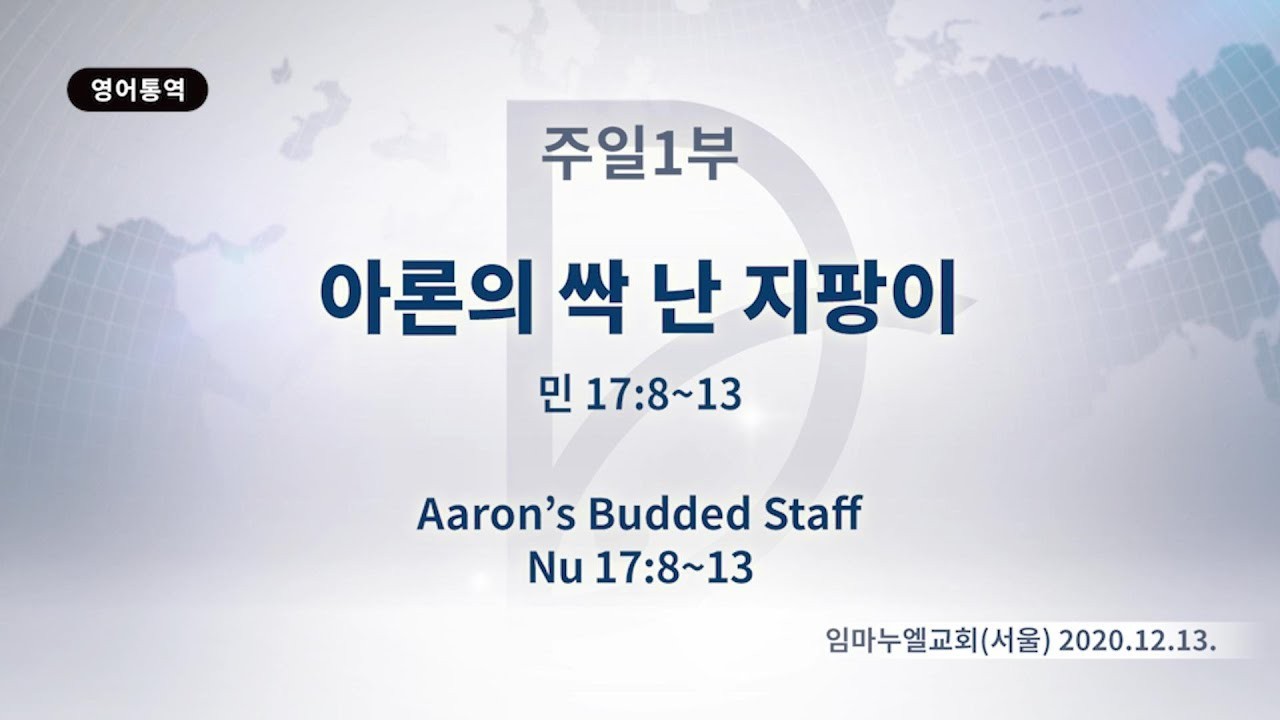 영어통역

주일1부

아론의 싹 난 지팡이

민 17:8~13

Aaron's Budded Staff
Nu 17:8~13

임마누엘교회(서울) 2020.12.13.